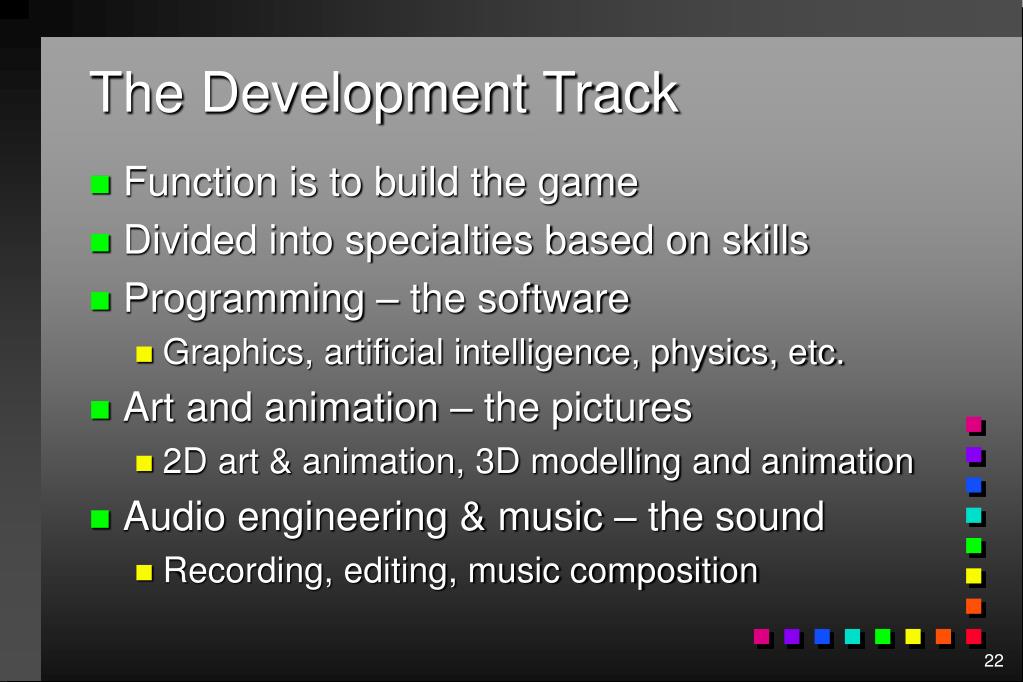 The Development Track

- Function is to build the game
- Divided into specialties based on skills
- Programming – the software
  - Graphics, artificial intelligence, physics, etc.
- Art and animation – the pictures
  - 2D art & animation, 3D modelling and animation
- Audio engineering & music – the sound
  - Recording, editing, music composition

22